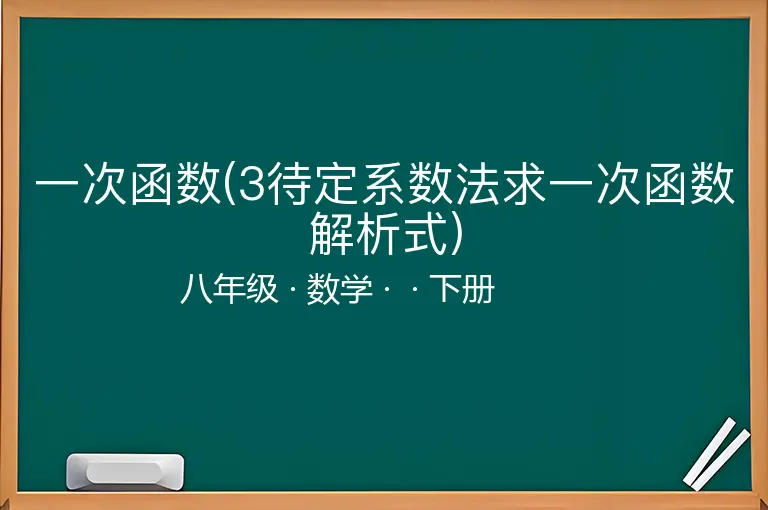 一次函数(3待定系数法求一次函数解析式)

八年级 · 数学 · · 下册